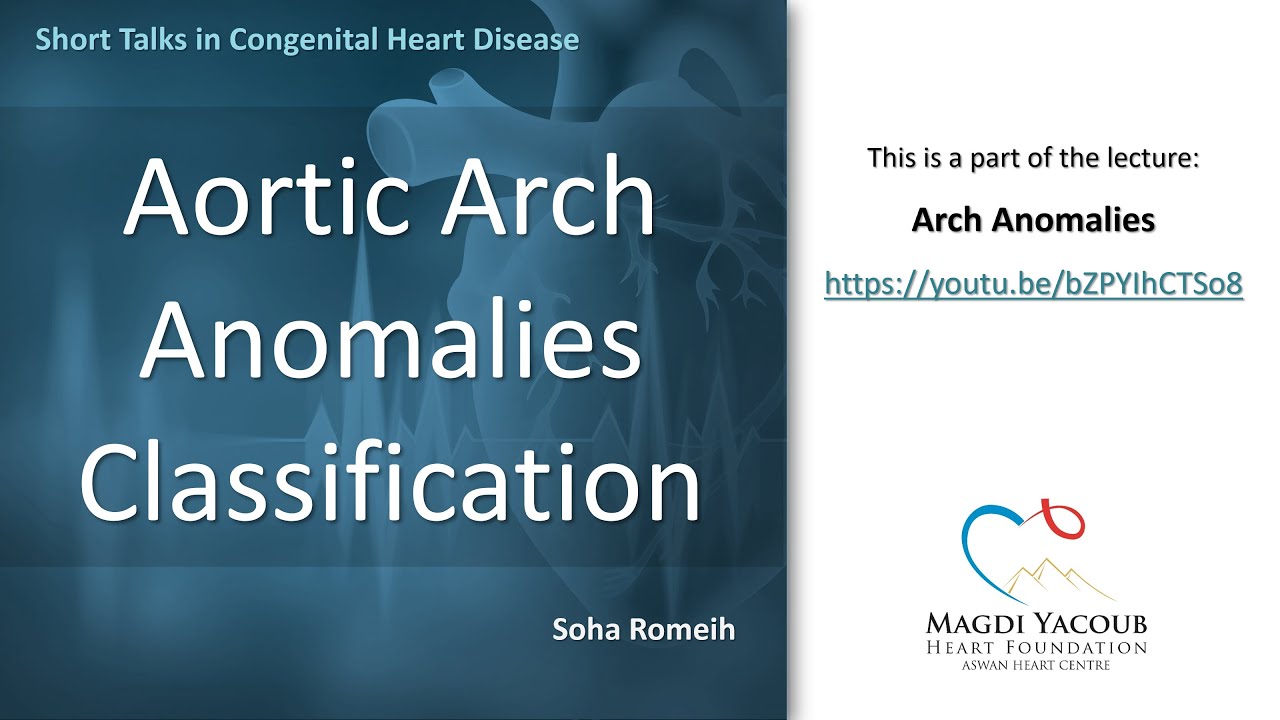 Short Talks in Congenital Heart Disease

Aortic Arch Anomalies Classification

Soha Romeih

This is a part of the lecture:

Arch Anomalies

https://youtu.be/bZPYIhCTSo8

MAGDI YACOUB
HEART FOUNDATION
ASWAN HEART CENTRE